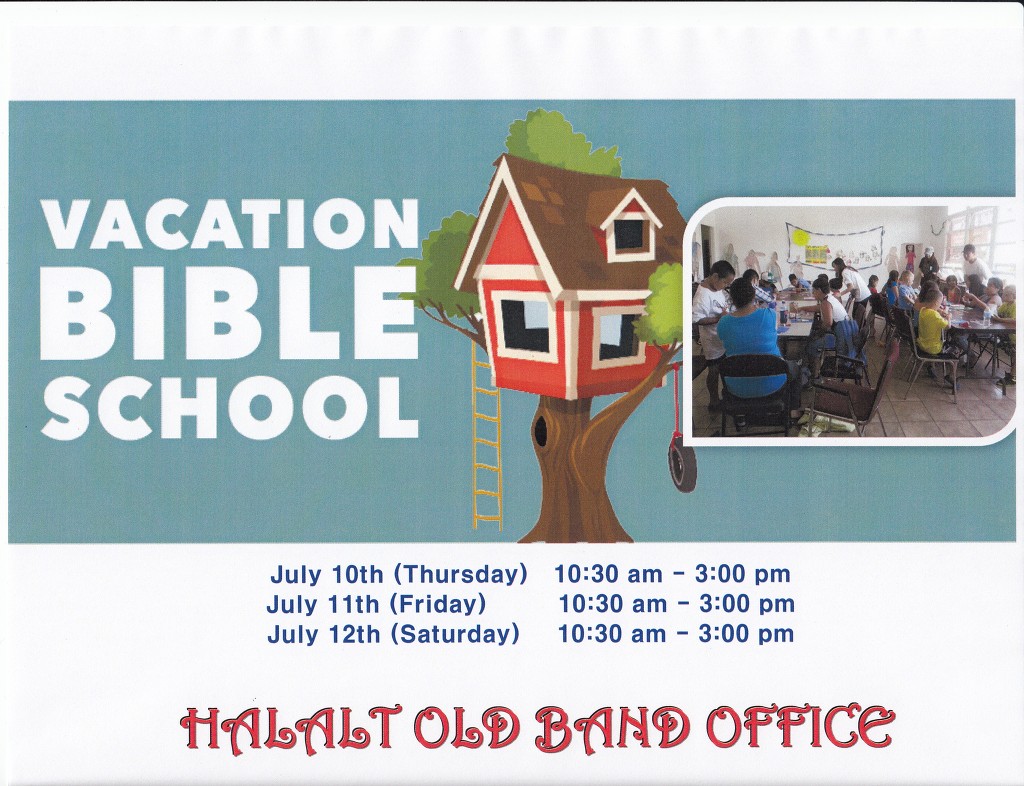 VACATION BIBLE SCHOOL

July 10th (Thursday) 10:30 am - 3:00 pm
July 11th (Friday) 10:30 am - 3:00 pm
July 12th (Saturday) 10:30 am - 3:00 pm

HALALT OLD BAND OFFICE